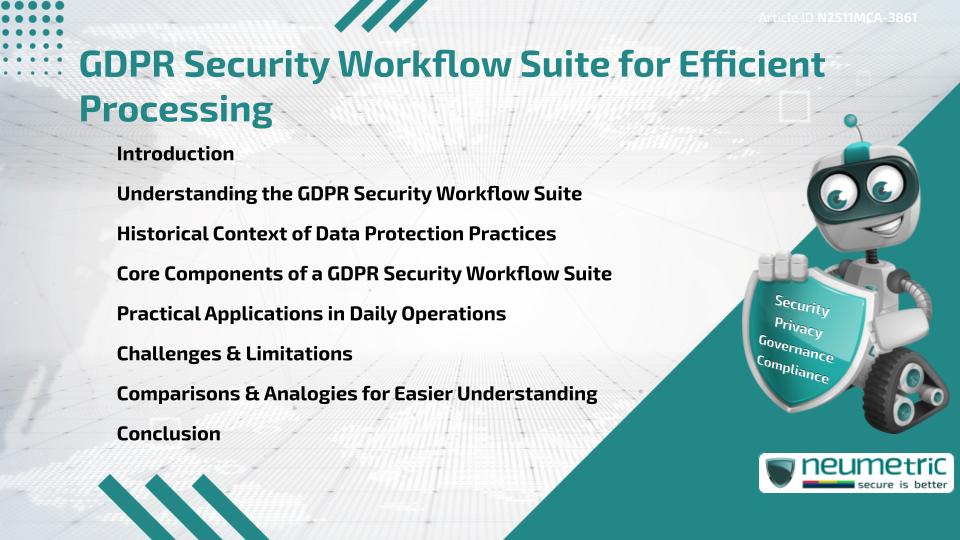 Article ID N2511MCA-3861

GDPR Security Workflow Suite for Efficient Processing

Introduction

Understanding the GDPR Security Workflow Suite

Historical Context of Data Protection Practices

Core Components of a GDPR Security Workflow Suite

Practical Applications in Daily Operations

Challenges & Limitations

Comparisons & Analogies for Easier Understanding

Conclusion

Security
Privacy
Governance
Compliance

neumetric
secure is better